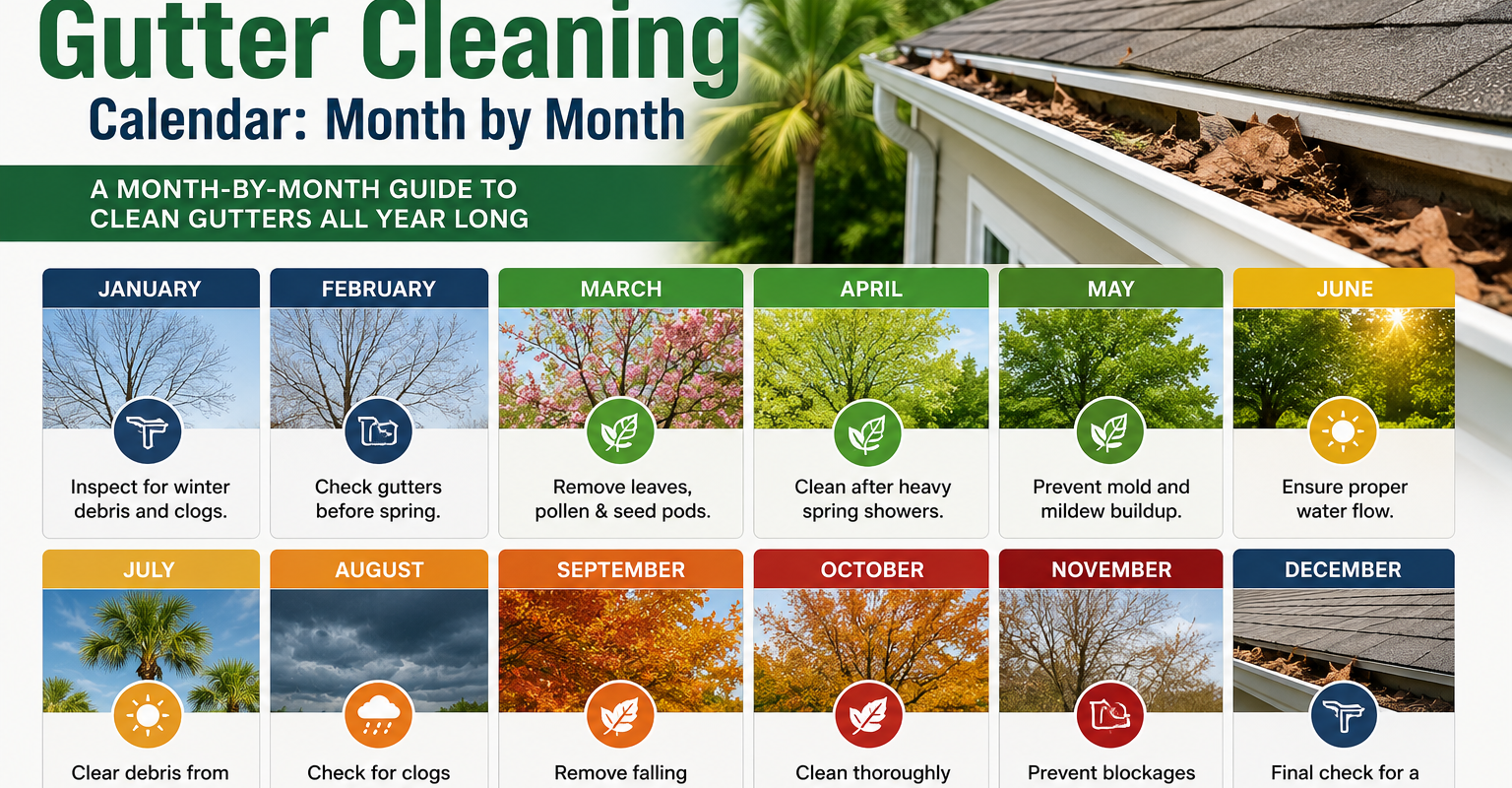 Gutter Cleaning

Calendar: Month by Month

A MONTH-BY-MONTH GUIDE TO CLEAN GUTTERS ALL YEAR LONG

JANUARY

Inspect for winter debris and clogs.

FEBRUARY

Check gutters before spring.

MARCH

Remove leaves, pollen & seed pods.

APRIL

Clean after heavy spring showers.

MAY

Prevent mold and mildew buildup.

JUNE

Ensure proper water flow.

JULY

Clear debris from

AUGUST

Check for clogs

SEPTEMBER

Remove falling

OCTOBER

Clean thoroughly

NOVEMBER

Prevent blockages

DECEMBER

Final check for a